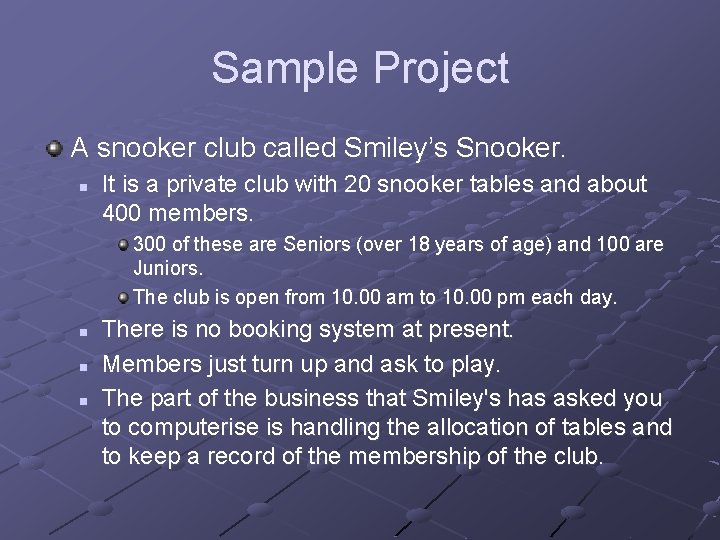 Sample Project

A snooker club called Smiley’s Snooker.

It is a private club with 20 snooker tables and about 400 members.

300 of these are Seniors (over 18 years of age) and 100 are Juniors.

The club is open from 10.00 am to 10.00 pm each day.

There is no booking system at present.

Members just turn up and ask to play.

The part of the business that Smiley's has asked you to computerise is handling the allocation of tables and to keep a record of the membership of the club.